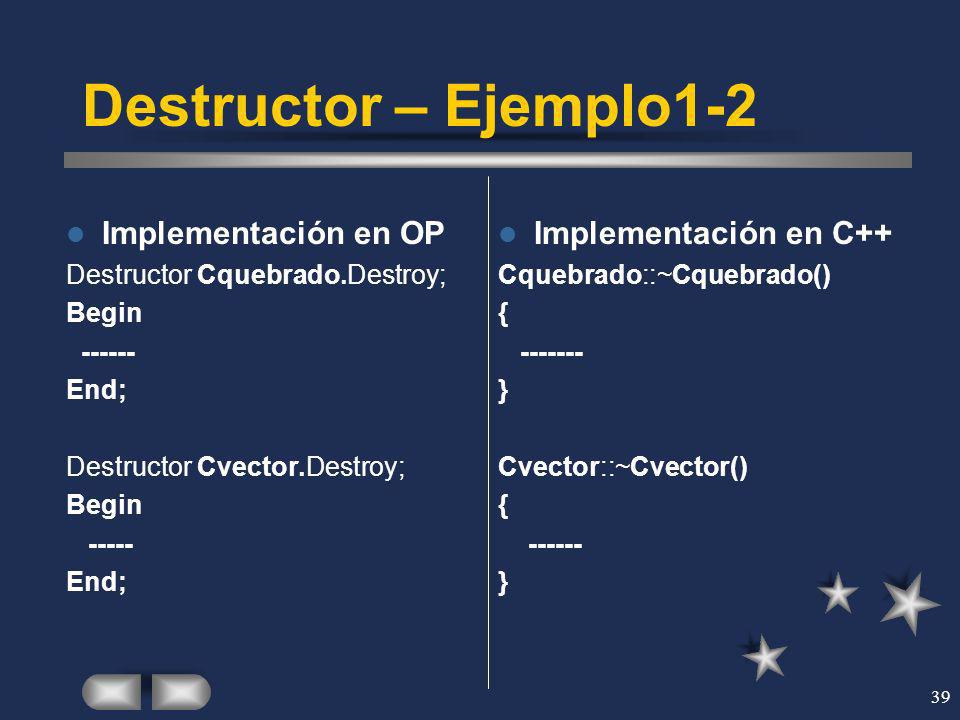 Destructor – Ejemplo1-2

Implementación en OP

Destructor Cquebrado.Destroy;
Begin
------
End;

Destructor Cvector.Destroy;
Begin
-----
End;

Implementación en C++

Cquebrado::~Cquebrado()
{
-------
}

Cvector::~Cvector()
{
------
}

39